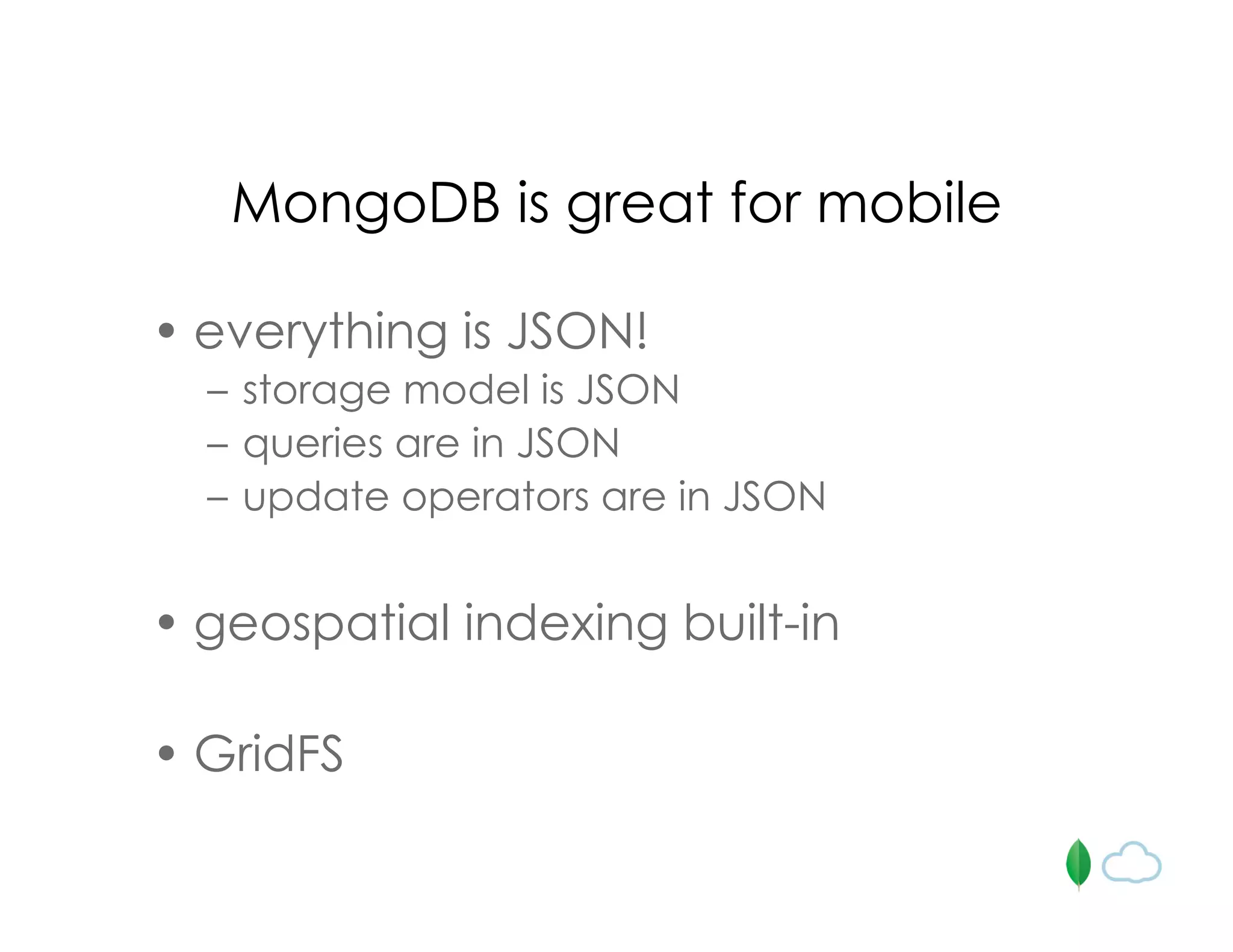 MongoDB is great for mobile

• everything is JSON!
 – storage model is JSON
 – queries are in JSON
 – update operators are in JSON

• geospatial indexing built-in

• GridFS